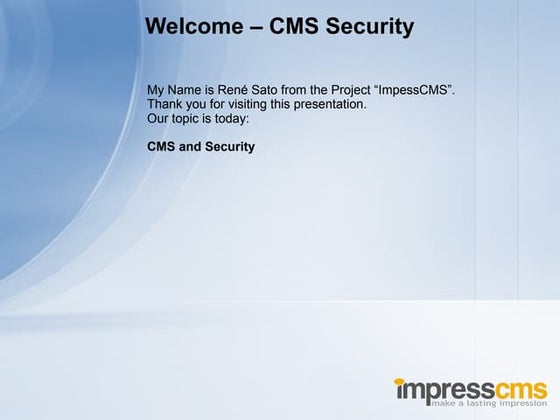 Welcome – CMS Security

My Name is René Sato from the Project “ImpessCMS”.
Thank you for visiting this presentation.
Our topic is today:

CMS and Security

impresscms
make a lasting impression